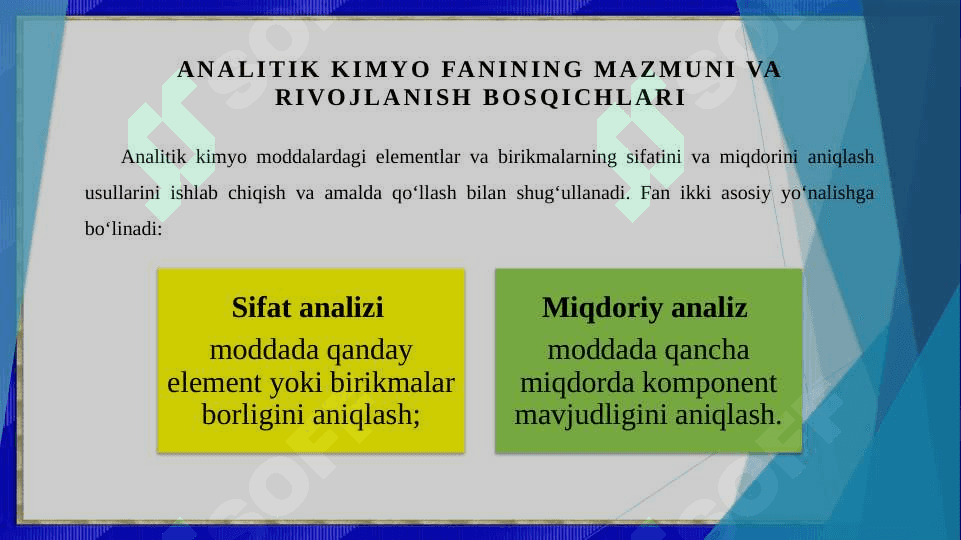 ANALITIK KIMYO FANINING MAZMUNI VA RIVOJLANISH BOSQICHLARI

Analitik kimyo moddalardagi elementlar va birikmalarning sifatini va miqdorini aniqlash usullarini ishlab chiqish va amalda qo‘llash bilan shug‘ullanadi. Fan ikki asosiy yo‘nalishga bo‘linadi:

Sifat analizi
moddada qanday element yoki birikmalar borligini aniqlash;

Miqdoriy analiz
moddada qancha miqdorda komponent mavjudligini aniqlash.